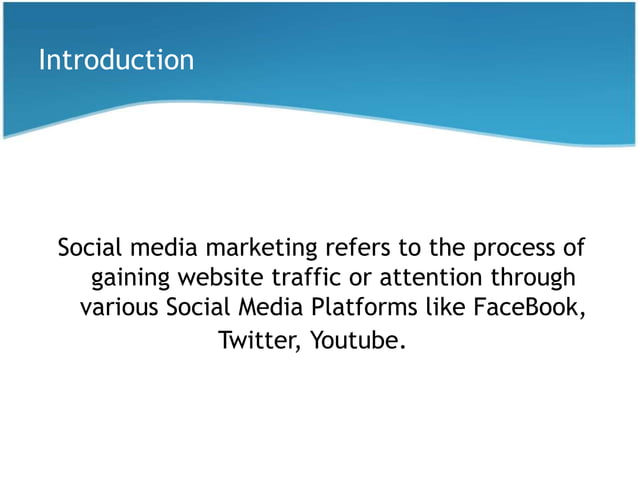 Introduction

Social media marketing refers to the process of gaining website traffic or attention through various Social Media Platforms like FaceBook, Twitter, Youtube.